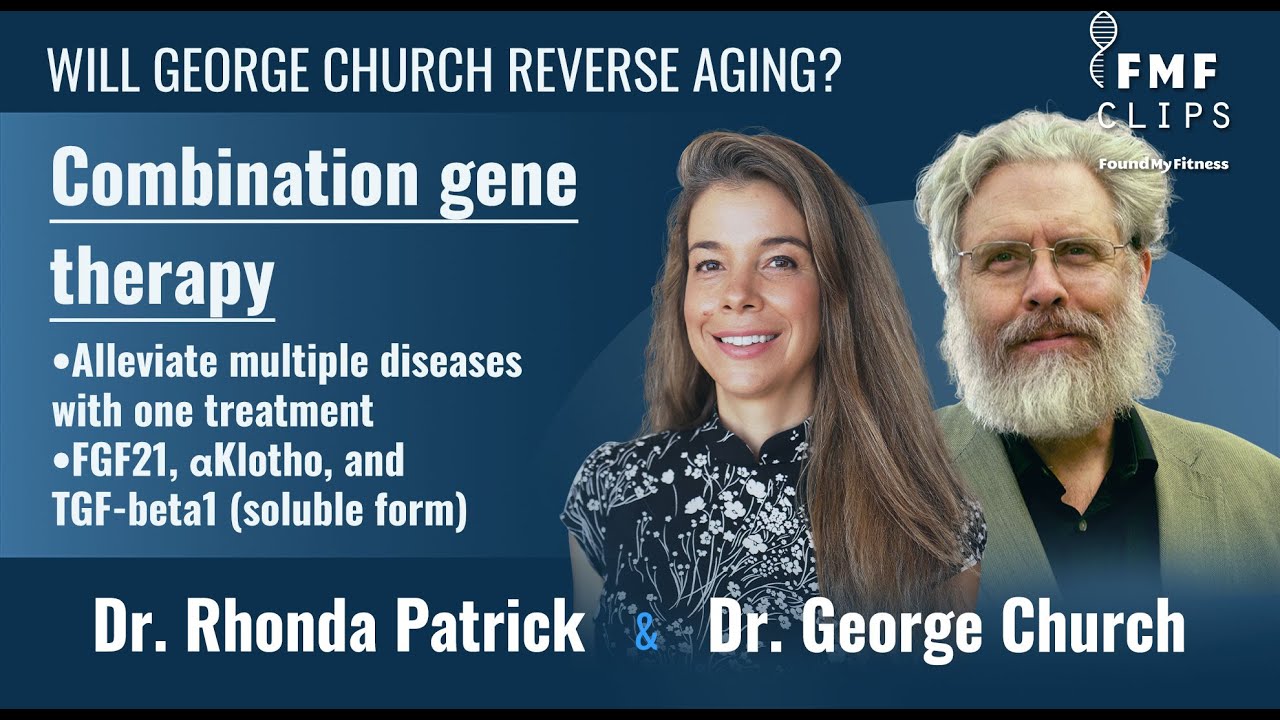 WILL GEORGE CHURCH REVERSE AGING?

FMF
CLIPS
FoundMyFitness

Combination gene therapy

•Alleviate multiple diseases with one treatment
•FGF21, αKlotho, and TGF-beta1 (soluble form)

Dr. Rhonda Patrick & Dr. George Church